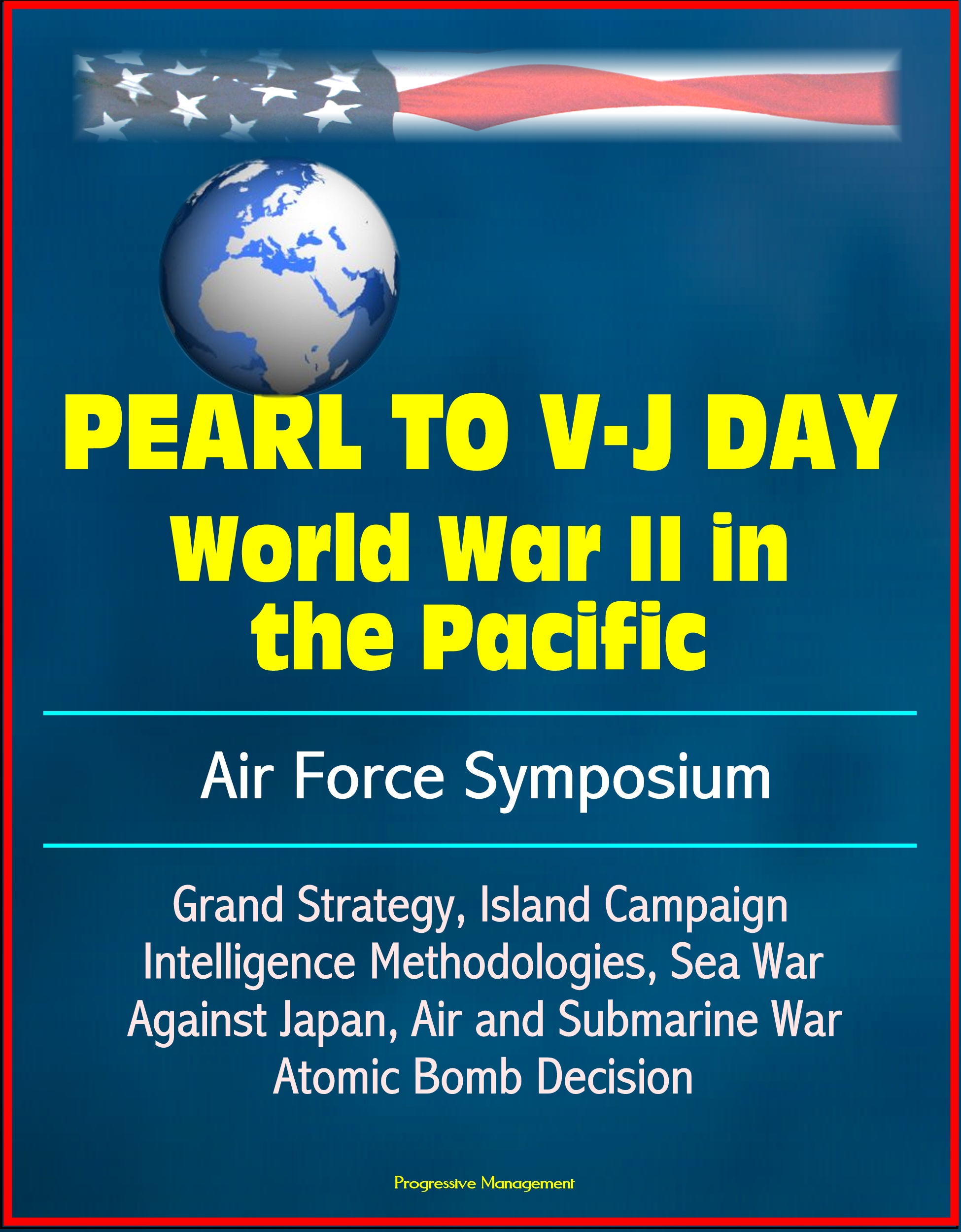 PEARL TO V-J DAY
World War II in the Pacific

Air Force Symposium

Grand Strategy, Island Campaign
Intelligence Methodologies, Sea War
Against Japan, Air and Submarine War
Atomic Bomb Decision

Progressive Management